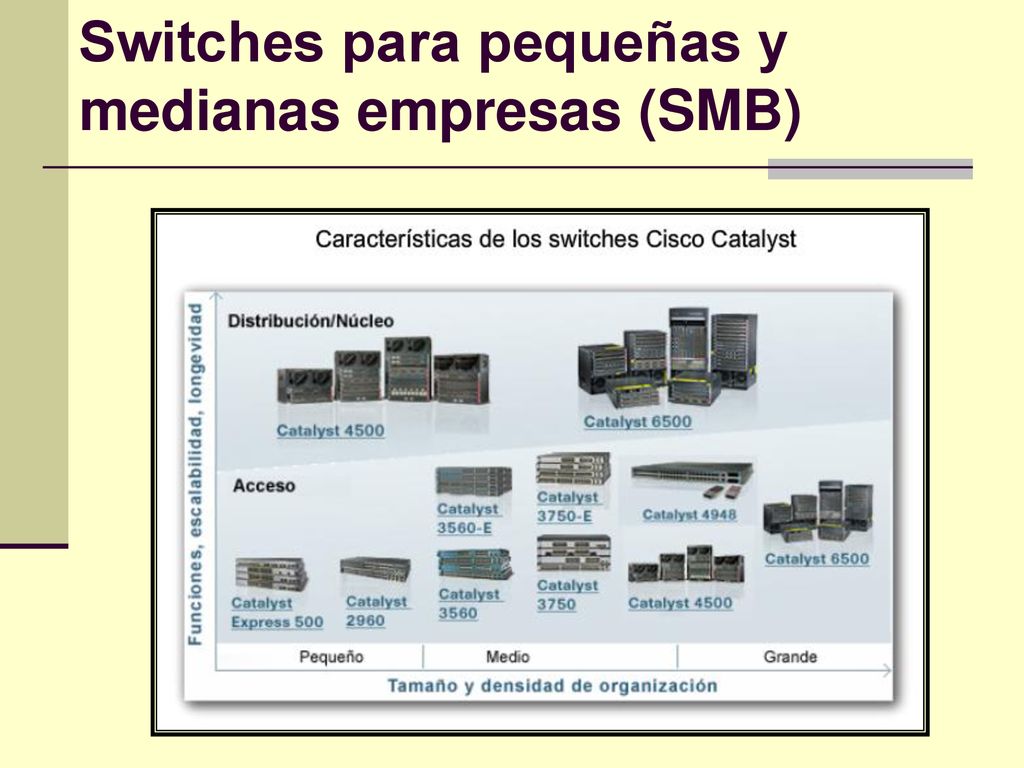 Switches para pequeñas y medianas empresas (SMB)

Características de los switches Cisco Catalyst

Funciones, escalabilidad, longevidad

Distribución/Núcleo

Catalyst 4500

Catalyst 6500

Acceso

Catalyst 3560-E

Catalyst 3750-E

Catalyst 4948

Catalyst 6500

Catalyst Express 500

Catalyst 2960

Catalyst 3560

Catalyst 3750

Catalyst 4500

Pequeño

Medio

Grande

Tamaño y densidad de organización